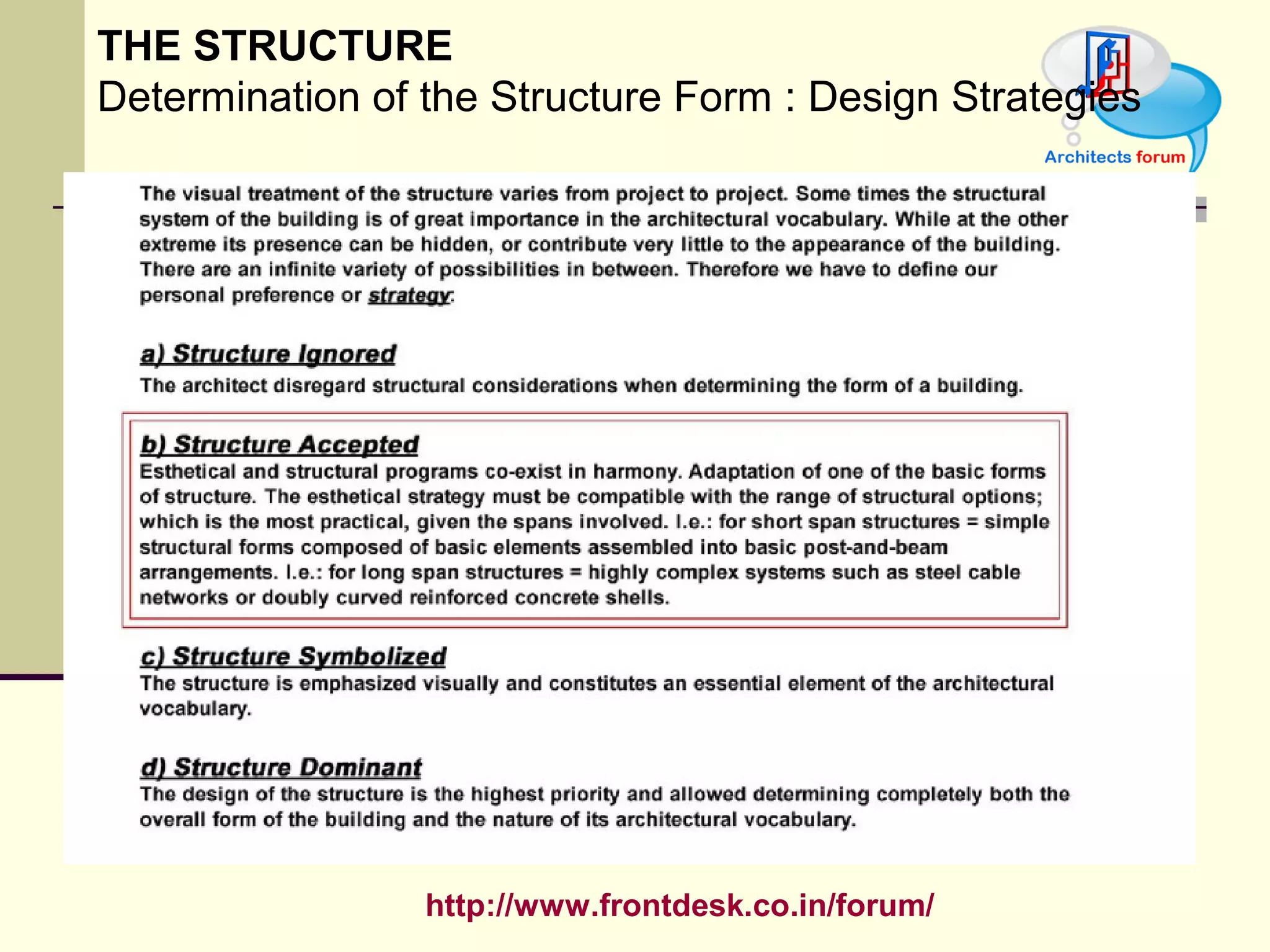 THE STRUCTURE
Determination of the Structure Form : Design Strategies

Architects forum

The visual treatment of the structure varies from project to project. Some times the structural system of the building is of great importance in the architectural vocabulary. While at the other extreme its presence can be hidden, or contribute very little to the appearance of the building. There are an infinite variety of possibilities in between. Therefore we have to define our personal preference or strategy:

a) Structure Ignored
The architect disregard structural considerations when determining the form of a building.

b) Structure Accepted
Esthetical and structural programs co-exist in harmony. Adaptation of one of the basic forms of structure. The esthetical strategy must be compatible with the range of structural options; which is the most practical, given the spans involved. I.e.: for short span structures = simple structural forms composed of basic elements assembled into basic post-and-beam arrangements. I.e.: for long span structures = highly complex systems such as steel cable networks or doubly curved reinforced concrete shells.

c) Structure Symbolized
The structure is emphasized visually and constitutes an essential element of the architectural vocabulary.

d) Structure Dominant
The design of the structure is the highest priority and allowed determining completely both the overall form of the building and the nature of its architectural vocabulary.

http://www.frontdesk.co.in/forum/